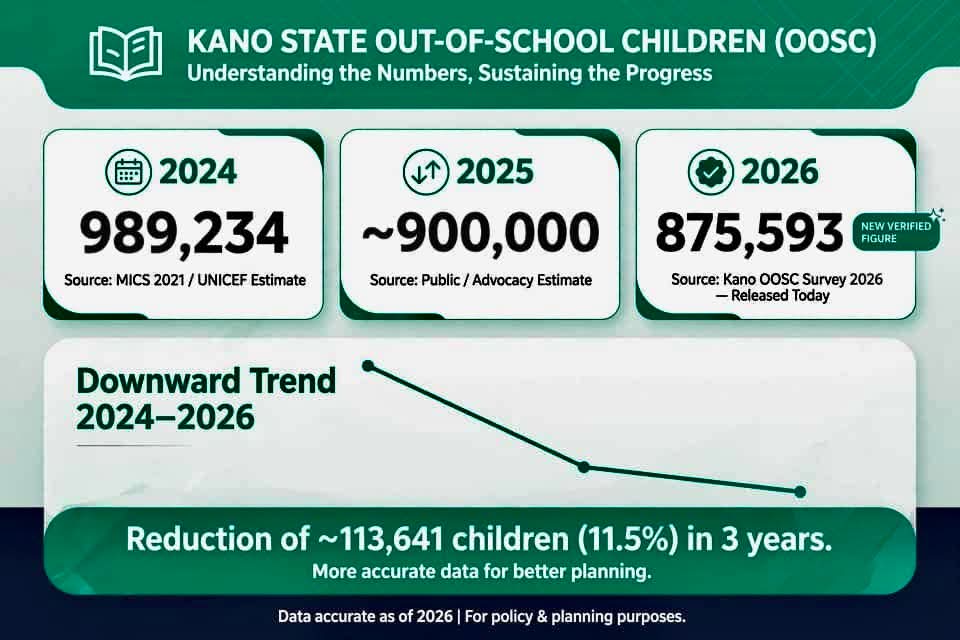 KANO STATE OUT-OF-SCHOOL CHILDREN (OOSC)
Understanding the Numbers, Sustaining the Progress

2024
989,234
Source: MICS 2021 / UNICEF Estimate

2025
~900,000
Source: Public / Advocacy Estimate

2026
875,593
NEW VERIFIED FIGURE
Source: Kano OOSC Survey 2026 — Released Today

Downward Trend 2024–2026

Reduction of ~113,641 children (11.5%) in 3 years.
More accurate data for better planning.

Data accurate as of 2026 | For policy & planning purposes.